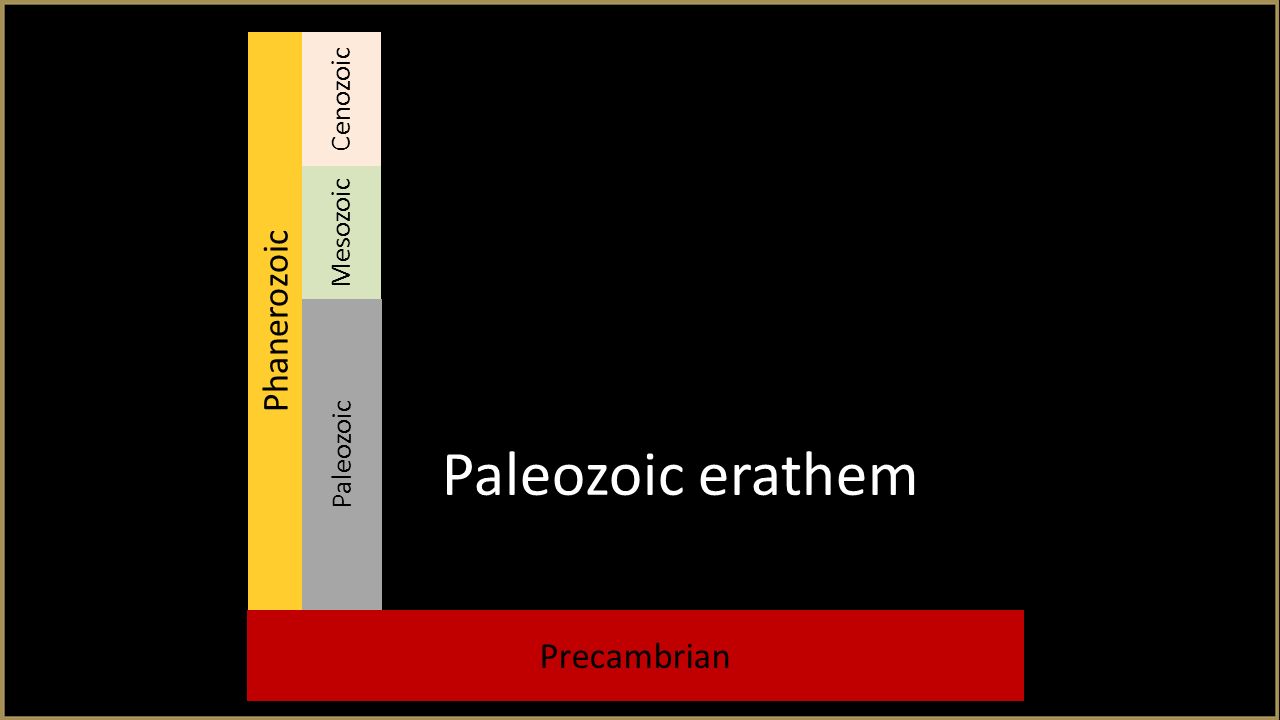 Phanerozoic

Cenozoic

Mesozoic

Paleozoic

Paleozoic erathem

Precambrian